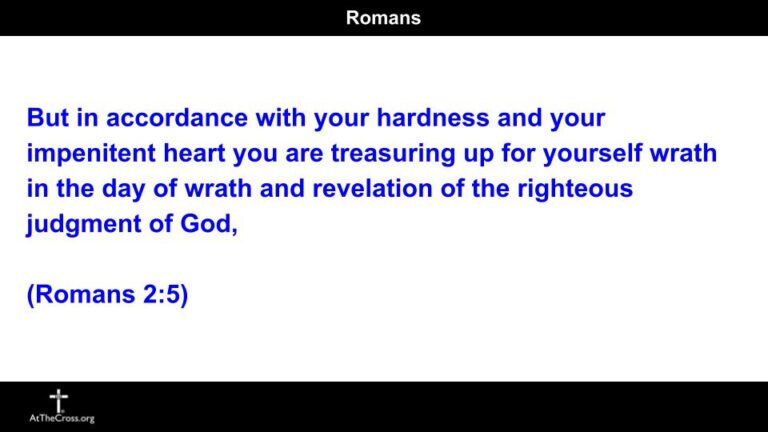 Romans

But in accordance with your hardness and your impenitent heart you are treasuring up for yourself wrath in the day of wrath and revelation of the righteous judgment of God,

(Romans 2:5)

AtTheCross.org